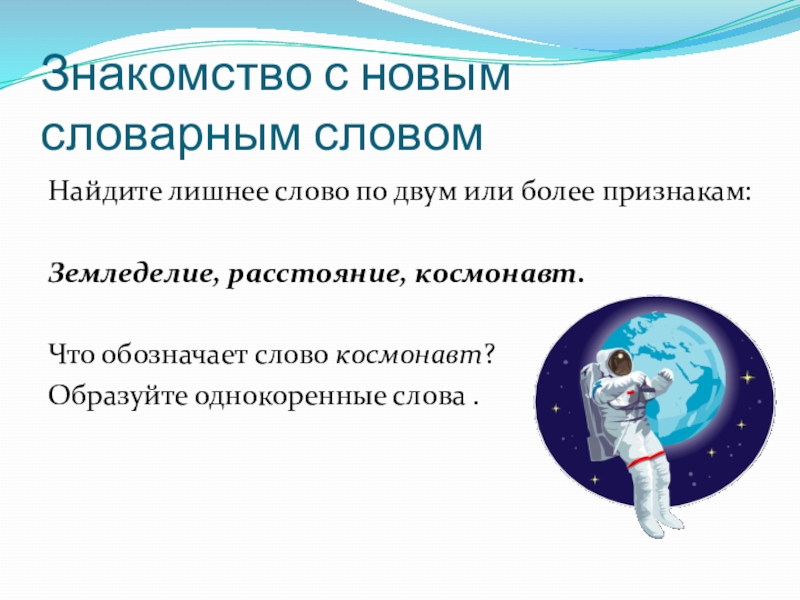 Знакомство с новым словарным словом

Найдите лишнее слово по двум или более признакам:

Земледелие, расстояние, космонавт.

Что обозначает слово космонавт?
Образуйте однокоренные слова .